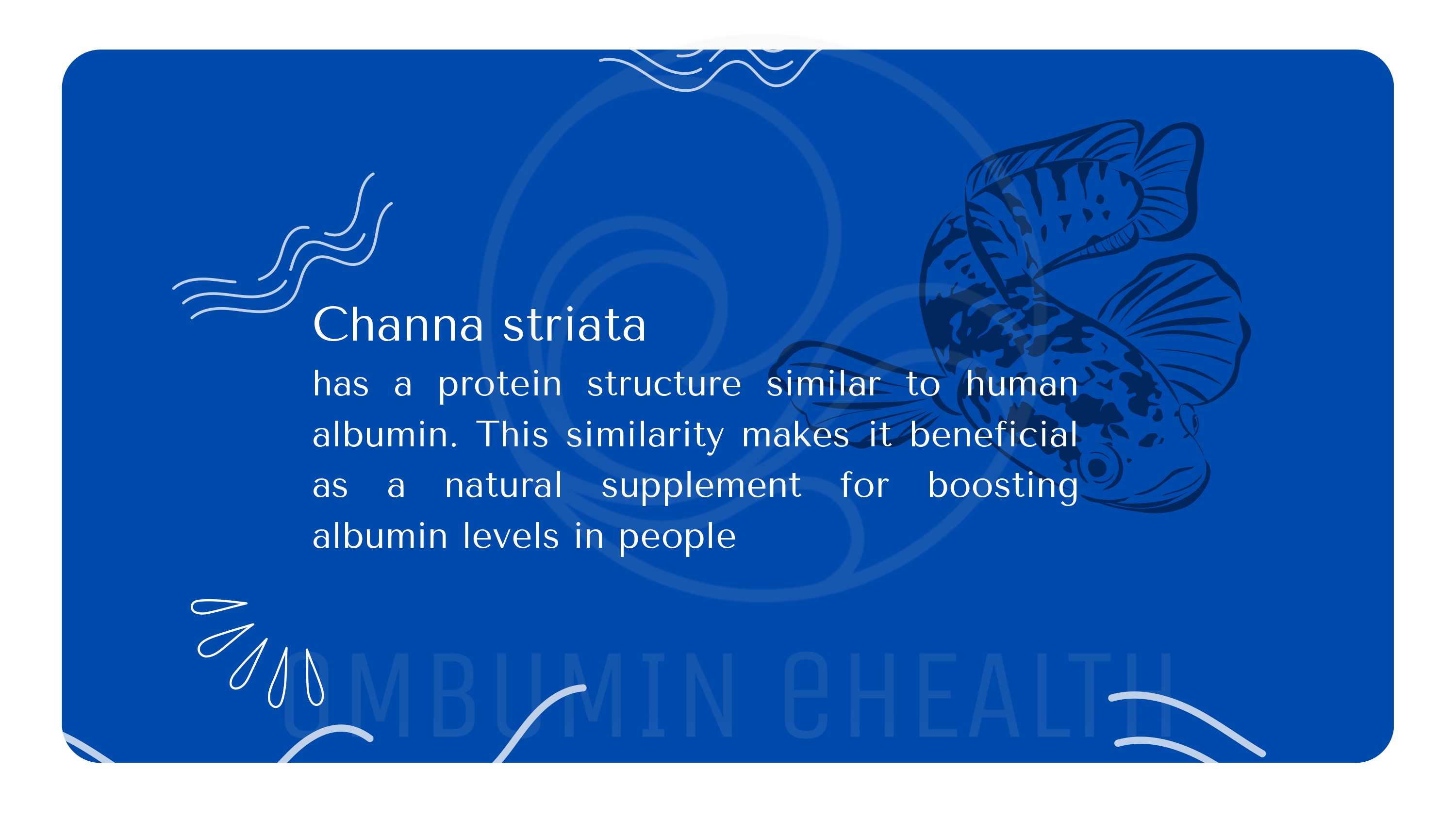 Channa striata

has a protein structure similar to human albumin. This similarity makes it beneficial as a natural supplement for boosting albumin levels in people

OMBUMIN eHEALTH